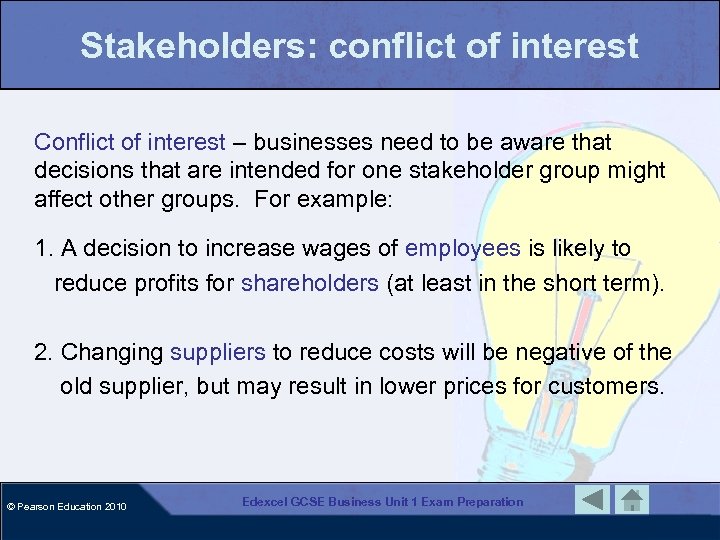 Stakeholders: conflict of interest

Conflict of interest – businesses need to be aware that decisions that are intended for one stakeholder group might affect other groups. For example:

1. A decision to increase wages of employees is likely to reduce profits for shareholders (at least in the short term).

2. Changing suppliers to reduce costs will be negative of the old supplier, but may result in lower prices for customers.

© Pearson Education 2010

Edexcel GCSE Business Unit 1 Exam Preparation